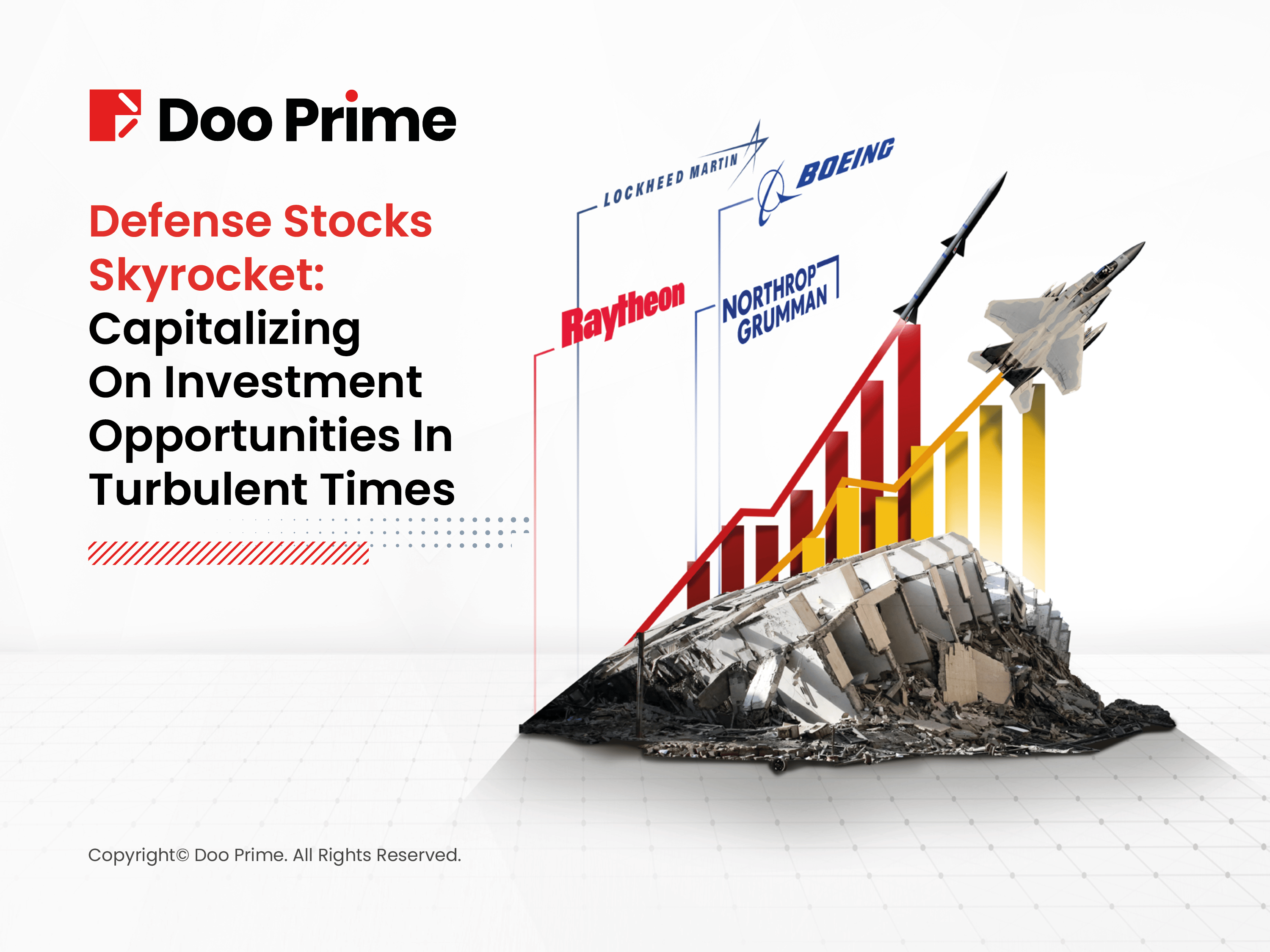 Doo Prime

Defense Stocks Skyrocket: Capitalizing On Investment Opportunities In Turbulent Times

LOCKHEED MARTIN

BOEING

Raytheon

NORTHROP GRUMMAN

Copyright© Doo Prime. All Rights Reserved.